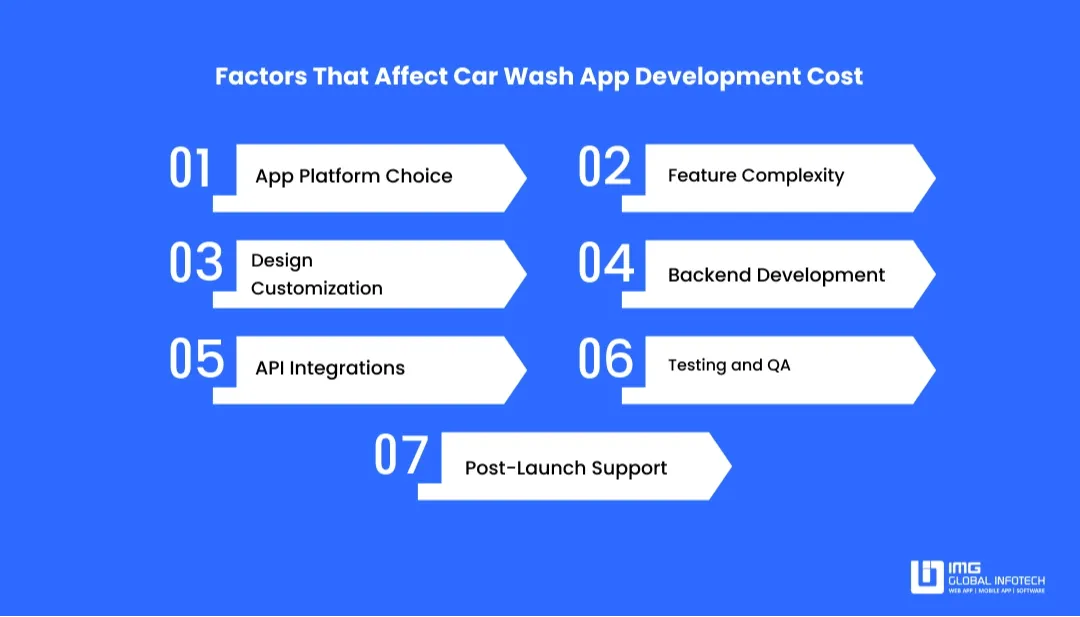 Factors That Affect Car Wash App Development Cost

01 App Platform Choice

02 Feature Complexity

03 Design Customization

04 Backend Development

05 API Integrations

06 Testing and QA

07 Post-Launch Support

IMG GLOBAL INFOTECH
WEB APP | MOBILE APP | SOFTWARE